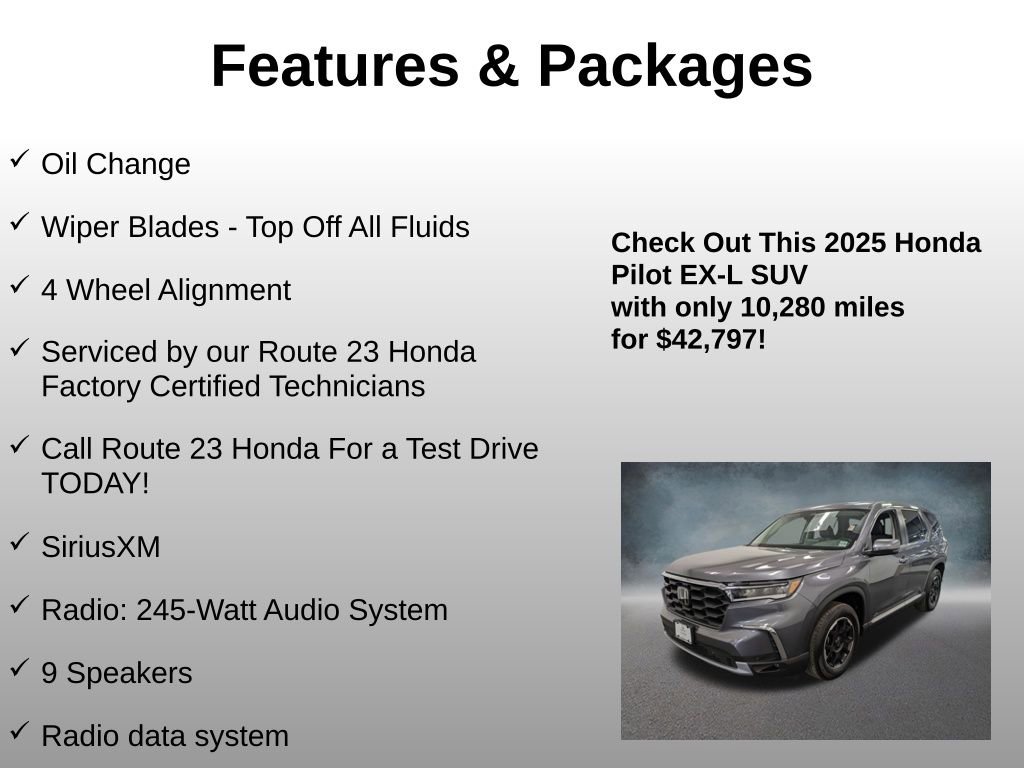 Features & Packages

✓ Oil Change

✓ Wiper Blades - Top Off All Fluids

✓ 4 Wheel Alignment

✓ Serviced by our Route 23 Honda Factory Certified Technicians

✓ Call Route 23 Honda For a Test Drive TODAY!

✓ SiriusXM

✓ Radio: 245-Watt Audio System

✓ 9 Speakers

✓ Radio data system

Check Out This 2025 Honda Pilot EX-L SUV
with only 10,280 miles
for $42,797!